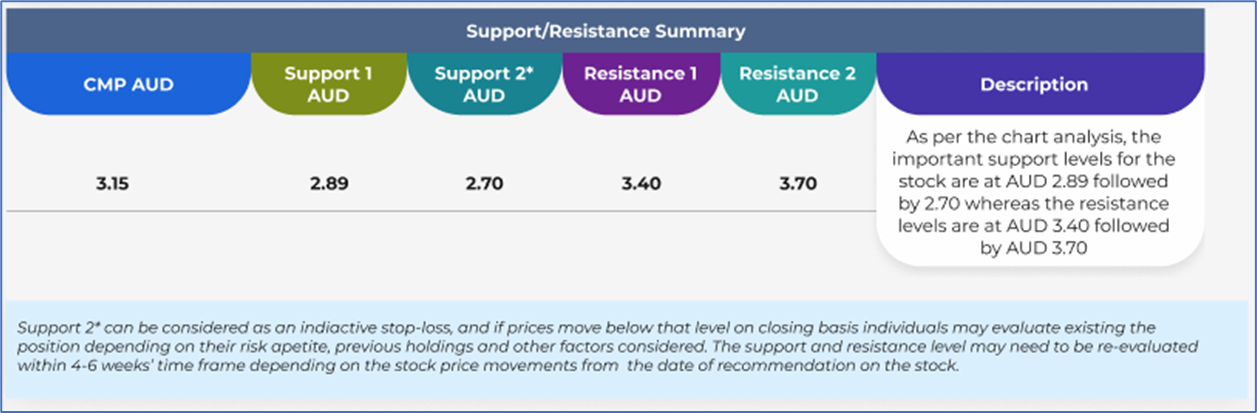 Support/Resistance Summary

| CMP AUD | Support 1 AUD | Support 2* AUD | Resistance 1 AUD | Resistance 2 AUD | Description |
|---|---|---|---|---|---|
| 3.15 | 2.89 | 2.70 | 3.40 | 3.70 | As per the chart analysis, the important support levels for the stock are at AUD 2.89 followed by 2.70 whereas the resistance levels are at AUD 3.40 followed by AUD 3.70 |

Support 2* can be considered as an indiactive stop-loss, and if prices move below that level on closing basis individuals may evaluate existing the position depending on their risk apetite, previous holdings and other factors considered. The support and resistance level may need to be re-evaluated within 4-6 weeks' time frame depending on the stock price movements from the date of recommendation on the stock.